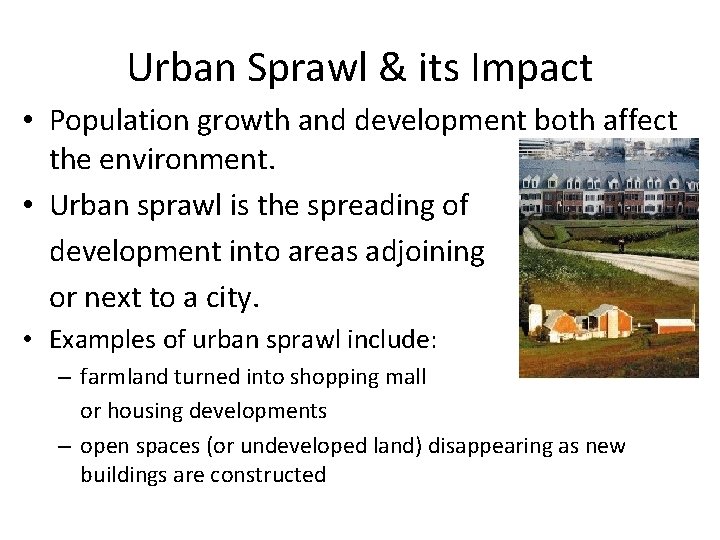 Urban Sprawl & its Impact

• Population growth and development both affect the environment.

• Urban sprawl is the spreading of development into areas adjoining or next to a city.

• Examples of urban sprawl include:
– farmland turned into shopping mall or housing developments
– open spaces (or undeveloped land) disappearing as new buildings are constructed